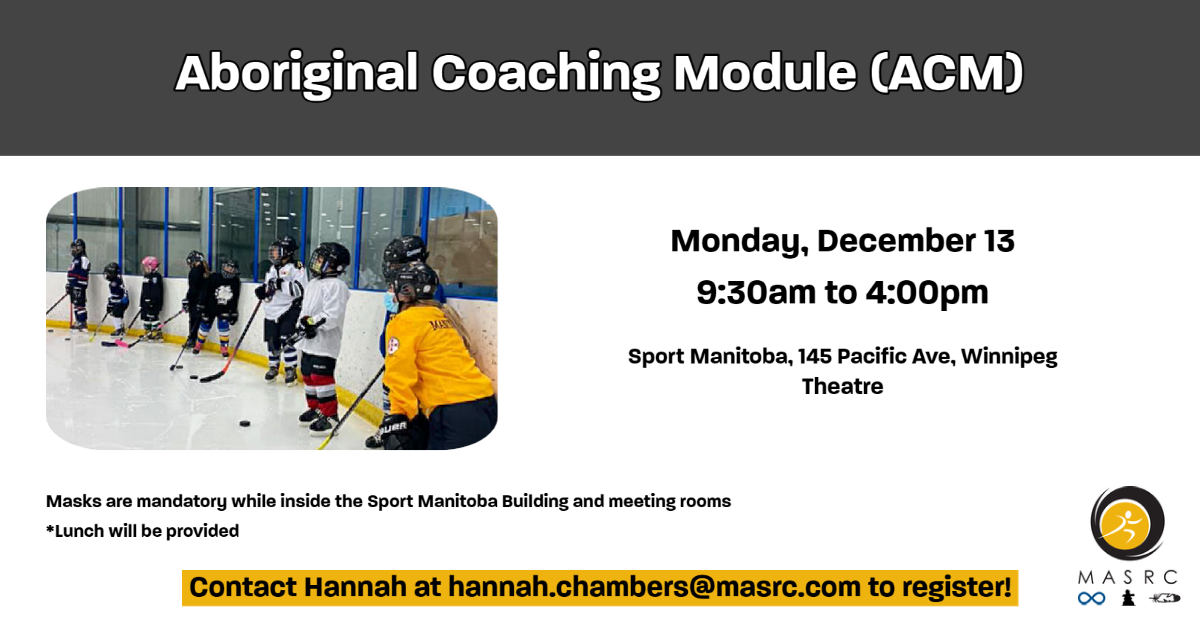 Aboriginal Coaching Module (ACM)

Monday, December 13
9:30am to 4:00pm

Sport Manitoba, 145 Pacific Ave, Winnipeg
Theatre

Masks are mandatory while inside the Sport Manitoba Building and meeting rooms
*Lunch will be provided

Contact Hannah at hannah.chambers@masrc.com to register!

MASRC